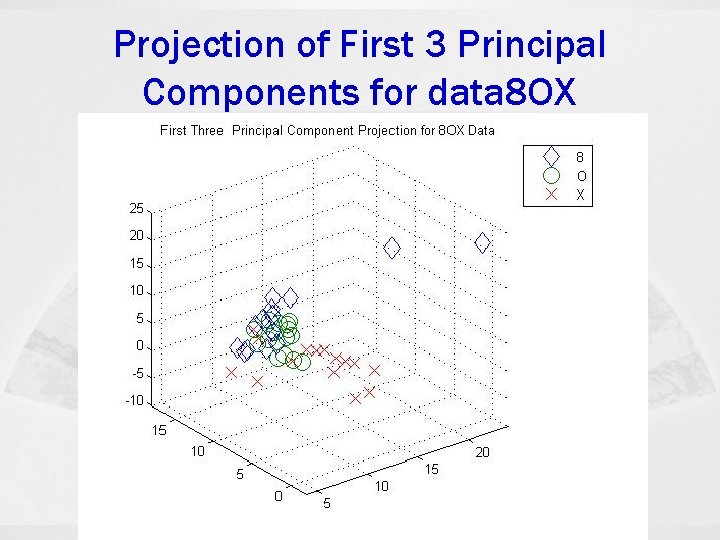 Projection of First 3 Principal Components for data8OX

First Three Principal Component Projection for 8OX Data

8
O
X

25
20
15
10
5
0
-5
-10

15
10
5
0

5
10
15
20